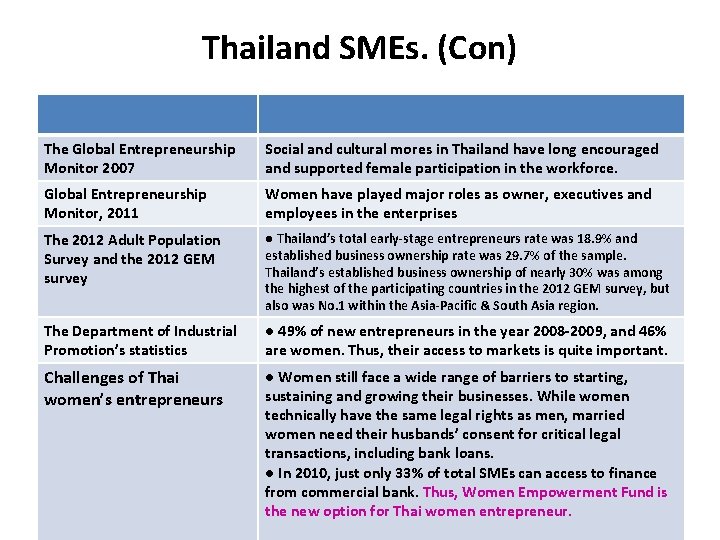 Thailand SMEs. (Con)

| | |
|---|---|
| The Global Entrepreneurship Monitor 2007 | Social and cultural mores in Thailand have long encouraged and supported female participation in the workforce. |
| Global Entrepreneurship Monitor, 2011 | Women have played major roles as owner, executives and employees in the enterprises |
| The 2012 Adult Population Survey and the 2012 GEM survey | ● Thailand's total early-stage entrepreneurs rate was 18.9% and established business ownership rate was 29.7% of the sample. Thailand's established business ownership of nearly 30% was among the highest of the participating countries in the 2012 GEM survey, but also was No.1 within the Asia-Pacific & South Asia region. |
| The Department of Industrial Promotion's statistics | ● 49% of new entrepreneurs in the year 2008-2009, and 46% are women. Thus, their access to markets is quite important. |
| Challenges of Thai women's entrepreneurs | ● Women still face a wide range of barriers to starting, sustaining and growing their businesses. While women technically have the same legal rights as men, married women need their husbands' consent for critical legal transactions, including bank loans. ● In 2010, just only 33% of total SMEs can access to finance from commercial bank. Thus, Women Empowerment Fund is the new option for Thai women entrepreneur. |